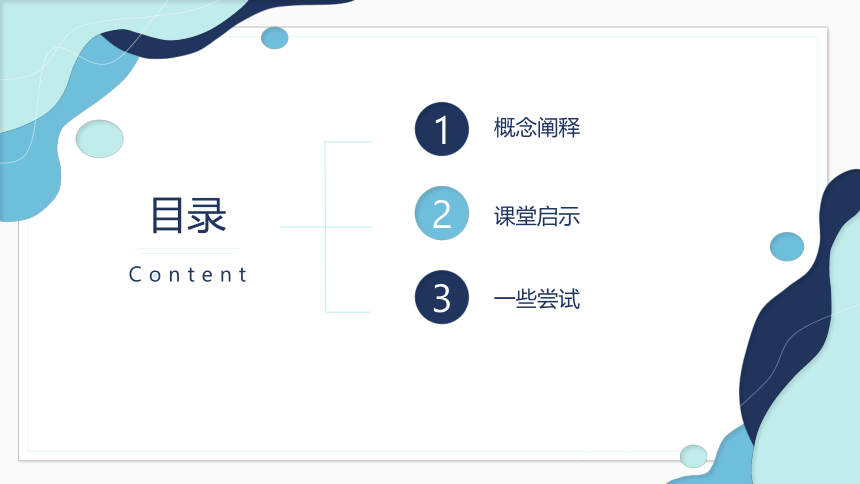 目录

Content

1 概念阐释

2 课堂启示

3 一些尝试